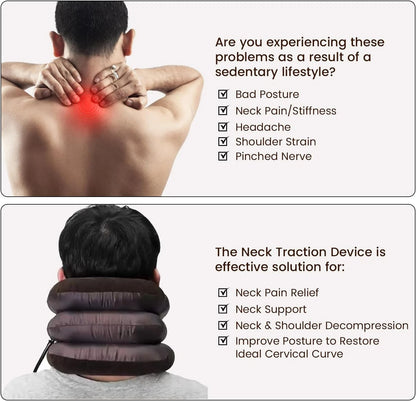 Are you experiencing these problems as a result of a sedentary lifestyle?

☑ Bad Posture
☑ Neck Pain/Stiffness
☑ Headache
☑ Shoulder Strain
☑ Pinched Nerve

The Neck Traction Device is effective solution for:

☑ Neck Pain Relief
☑ Neck Support
☑ Neck & Shoulder Decompression
☑ Improve Posture to Restore Ideal Cervical Curve